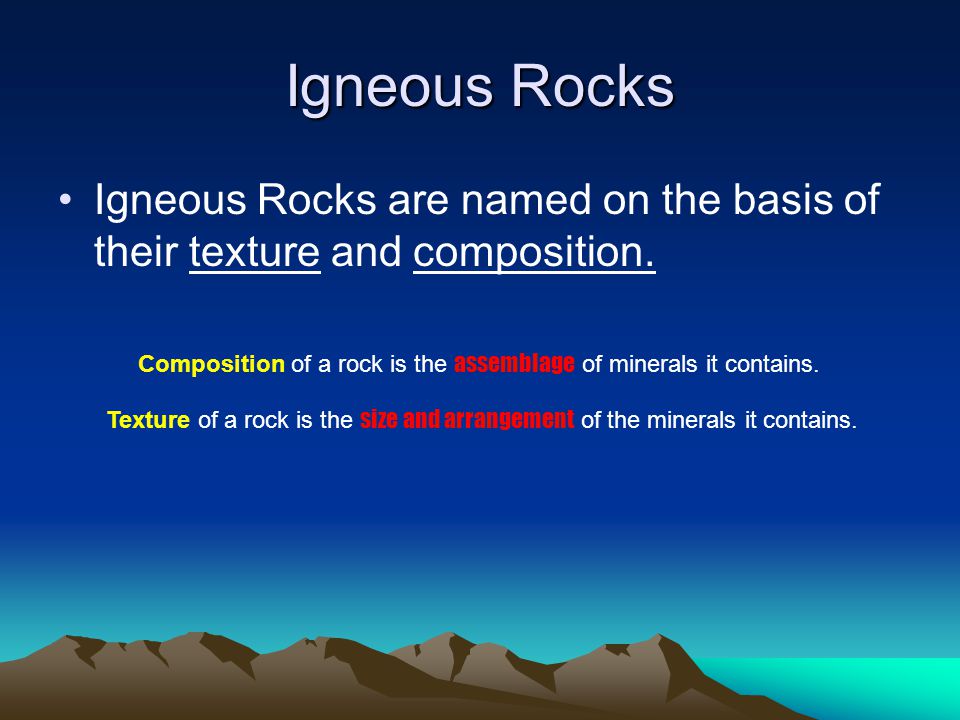 Igneous Rocks

• Igneous Rocks are named on the basis of their texture and composition.

Composition of a rock is the assemblage of minerals it contains.

Texture of a rock is the size and arrangement of the minerals it contains.